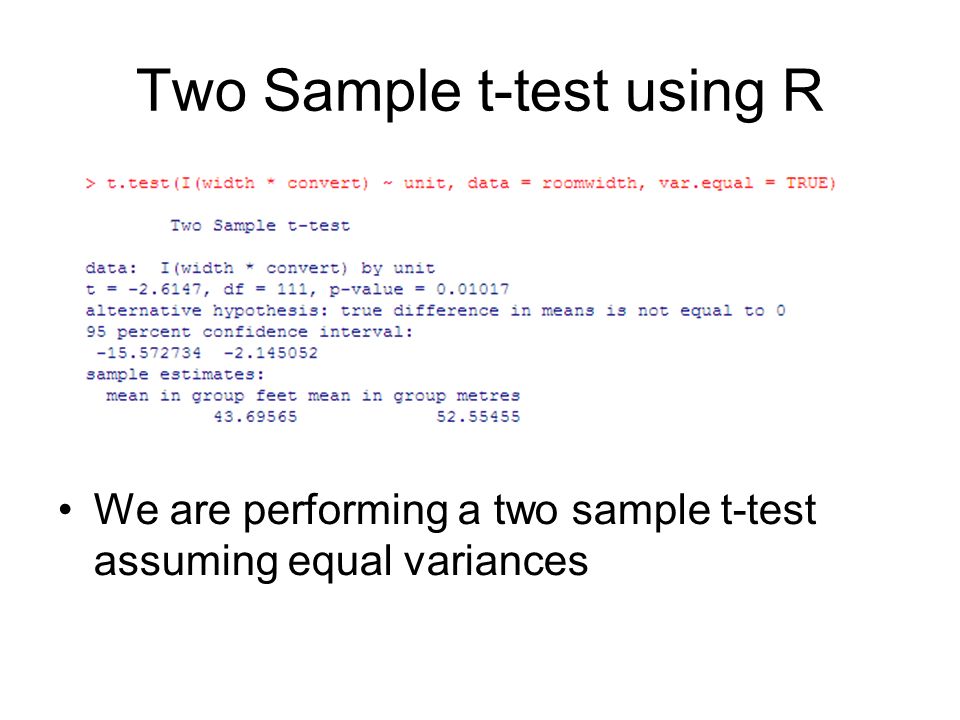 Two Sample t-test using R

> t.test(I(width * convert) ~ unit, data = roomwidth, var.equal = TRUE)

Two Sample t-test

data: I(width * convert) by unit
t = -2.6147, df = 111, p-value = 0.01017
alternative hypothesis: true difference in means is not equal to 0
95 percent confidence interval:
-15.572734 -2.145052
sample estimates:
mean in group feet mean in group metres
43.69565 52.55455

• We are performing a two sample t-test assuming equal variances